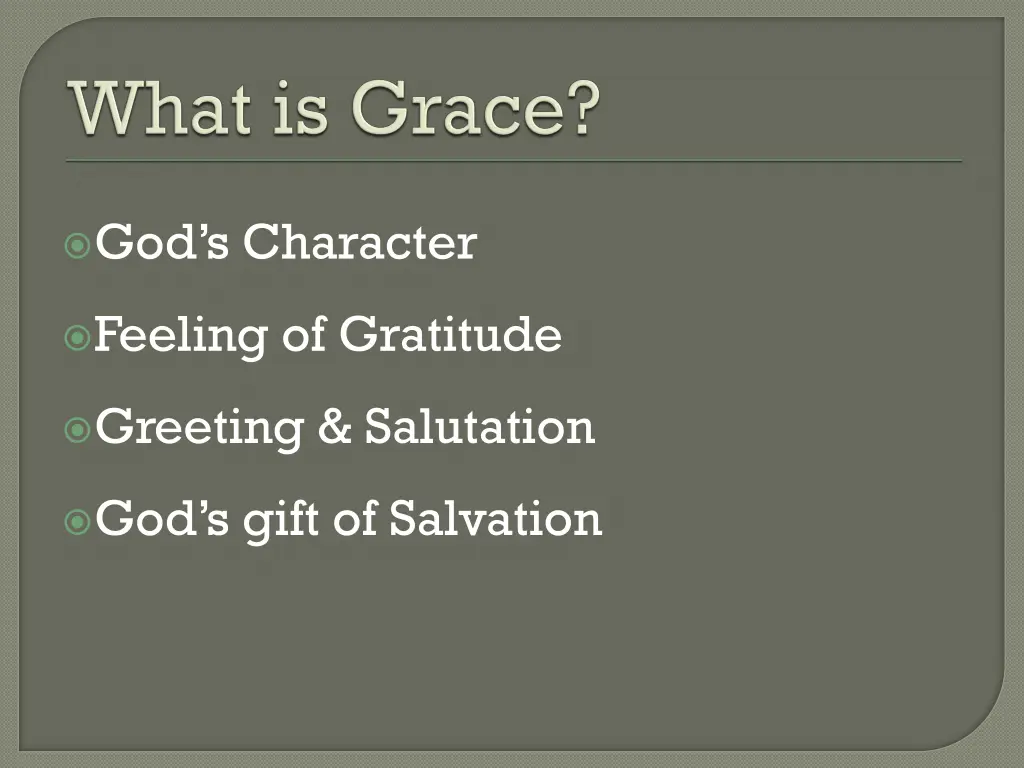 What is Grace?

God’s Character

Feeling of Gratitude

Greeting & Salutation

God’s gift of Salvation